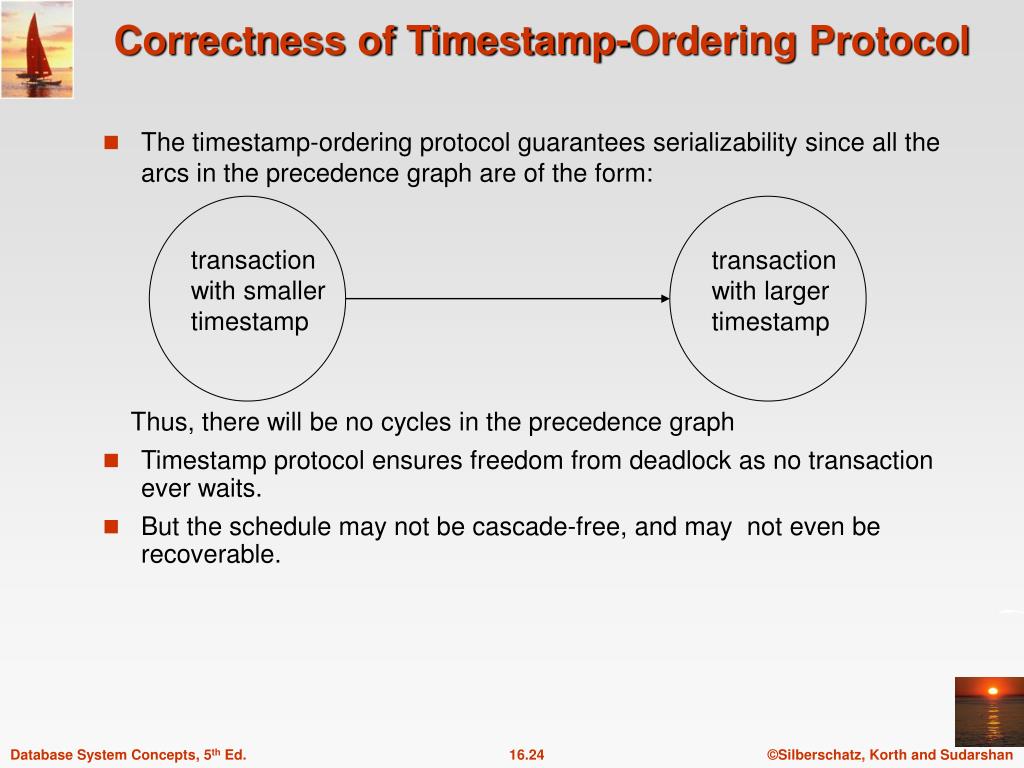 Correctness of Timestamp-Ordering Protocol

The timestamp-ordering protocol guarantees serializability since all the arcs in the precedence graph are of the form:

transaction with smaller timestamp

transaction with larger timestamp

Thus, there will be no cycles in the precedence graph

Timestamp protocol ensures freedom from deadlock as no transaction ever waits.

But the schedule may not be cascade-free, and may not even be recoverable.

Database System Concepts, 5$^{th}$ Ed.

16.24

©Silberschatz, Korth and Sudarshan